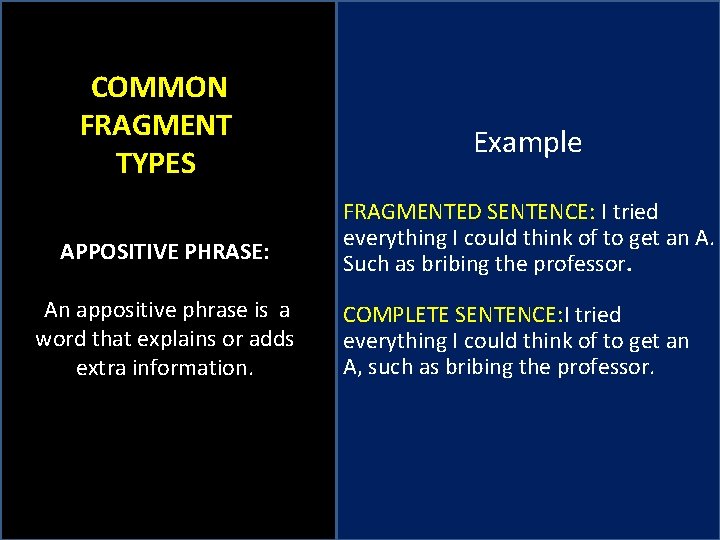 COMMON FRAGMENT TYPES

APPOSITIVE PHRASE:

An appositive phrase is a word that explains or adds extra information.

Example

FRAGMENTED SENTENCE: I tried everything I could think of to get an A. Such as bribing the professor.

COMPLETE SENTENCE:I tried everything I could think of to get an A, such as bribing the professor.